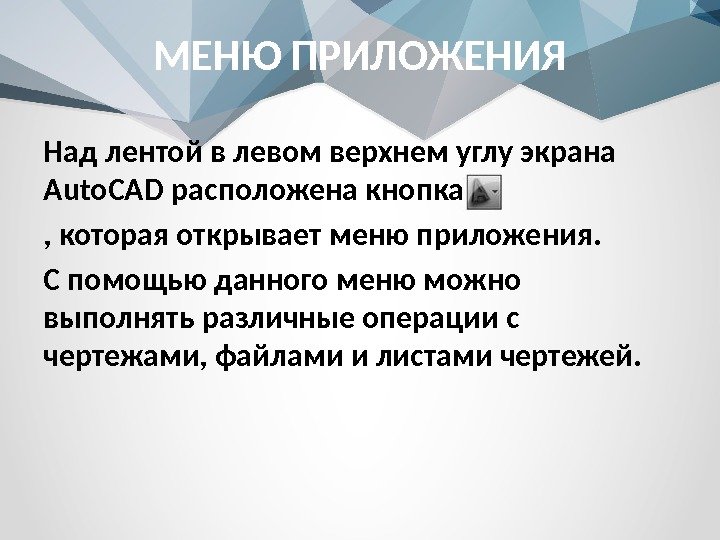 МЕНЮ ПРИЛОЖЕНИЯ

Над лентой в левом верхнем углу экрана AutoCAD расположена кнопка

, которая открывает меню приложения.

С помощью данного меню можно выполнять различные операции с чертежами, файлами и листами чертежей.